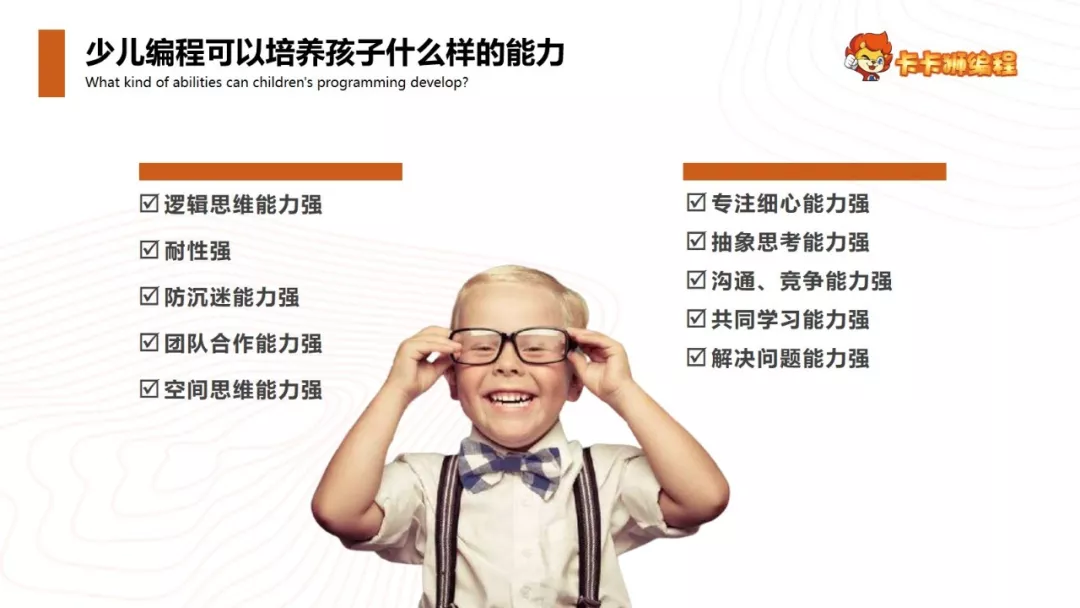 少儿编程可以培养孩子什么样的能力
What kind of abilities can children's programming develop?

卡卡狮编程

☑ 逻辑思维能力强
☑ 耐性强
☑ 防沉迷能力强
☑ 团队合作能力强
☑ 空间思维能力强

☑ 专注细心能力强
☑ 抽象思考能力强
☑ 沟通、竞争能力强
☑ 共同学习能力强
☑ 解决问题能力强